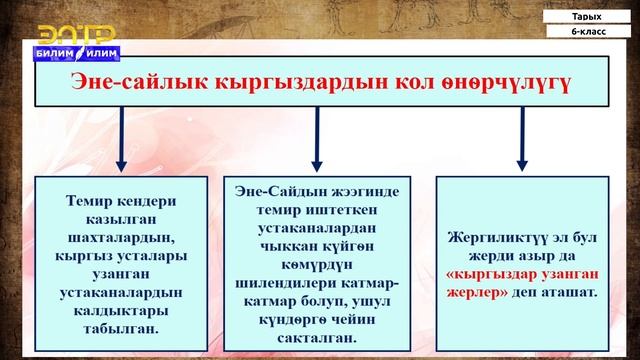 ЭЛТР
БИЛИМ ИЛИМ

Тарых
6-класс

Эне-сайлык кыргыздардын кол өнөрчүлүгү

Темир кендери казылган шахталардын, кыргыз усталары узанган устаканалардын калдыктары табылган.

Эне-Сайдын жээгинде темир иштеткен устаканалардан чыккан күйгөн көмүрдүн шилендилери катмар-катмар болуп, ушул күндөргө чейин сакталган.

Жергиликтүү эл бул жерди азыр да «кыргыздар узанган жерлер» деп аташат.